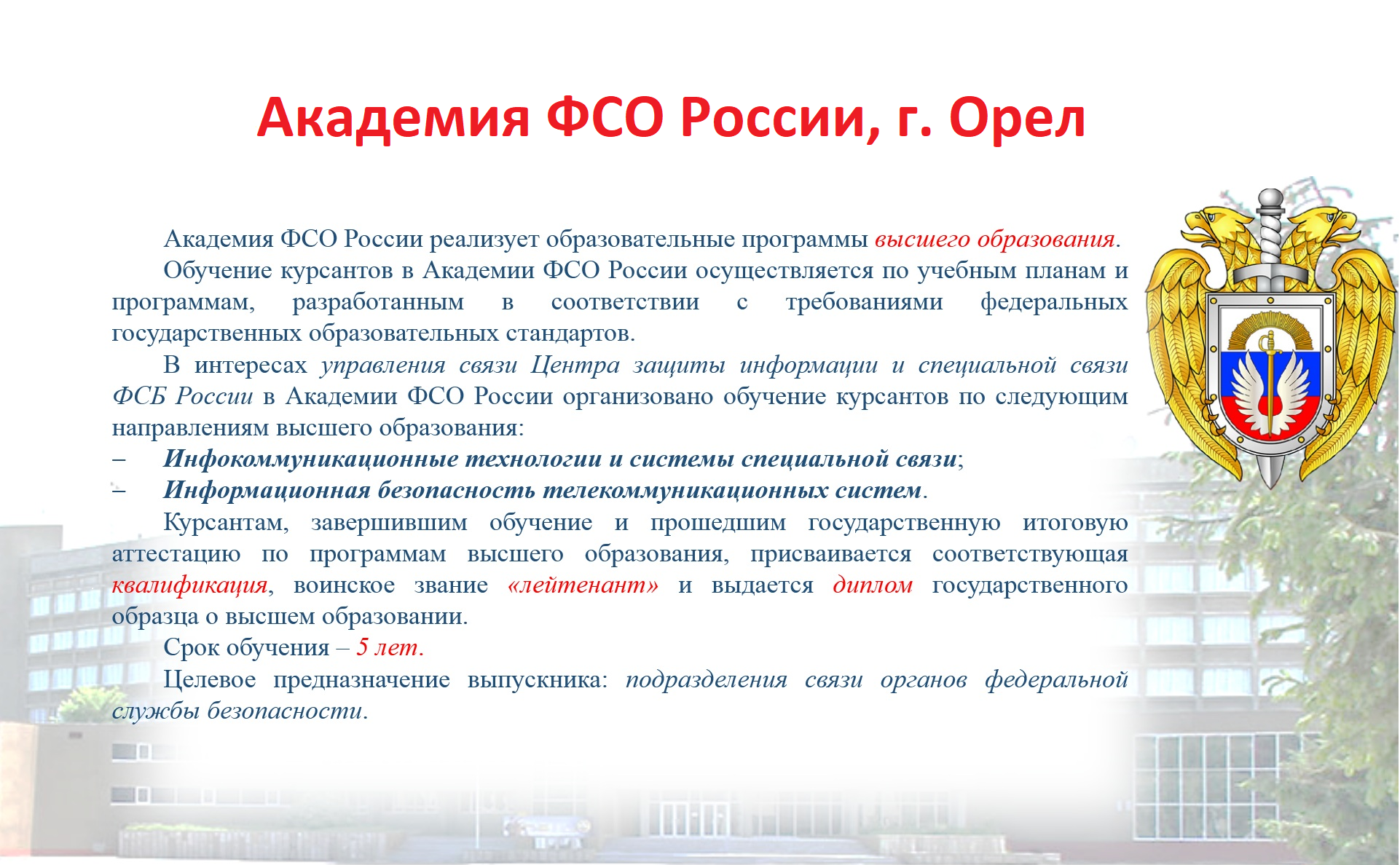 Академия ФСО России, г. Орел

Академия ФСО России реализует образовательные программы высшего образования.

Обучение курсантов в Академии ФСО России осуществляется по учебным планам и программам, разработанным в соответствии с требованиями федеральных государственных образовательных стандартов.

В интересах управления связи Центра защиты информации и специальной связи ФСБ России в Академии ФСО России организовано обучение курсантов по следующим направлениям высшего образования:

– Инфокоммуникационные технологии и системы специальной связи;

– Информационная безопасность телекоммуникационных систем.

Курсантам, завершившим обучение и прошедшим государственную итоговую аттестацию по программам высшего образования, присваивается соответствующая квалификация, воинское звание «лейтенант» и выдается диплом государственного образца о высшем образовании.

Срок обучения – 5 лет.

Целевое предназначение выпускника: подразделения связи органов федеральной службы безопасности.